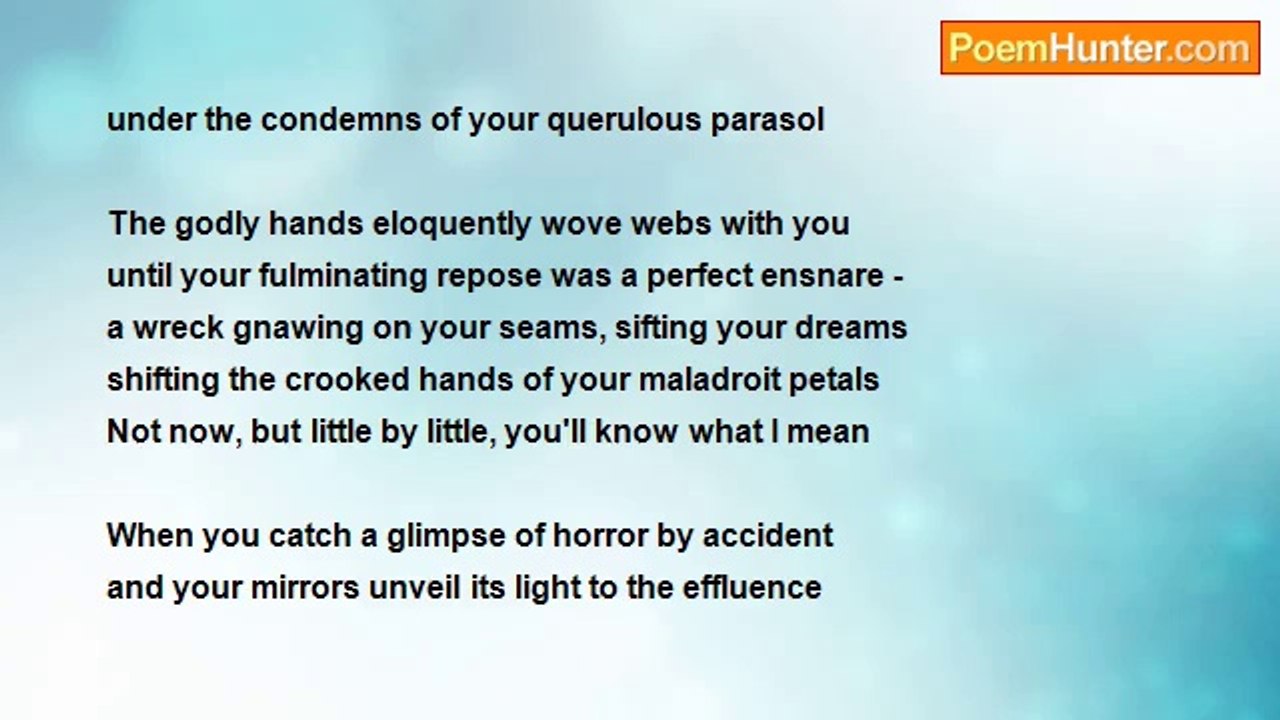 PoemHunter.com

under the condemns of your querulous parasol

The godly hands eloquently wove webs with you
until your fulminating repose was a perfect ensnare -
a wreck gnawing on your seams, sifting your dreams
shifting the crooked hands of your maladroit petals
Not now, but little by little, you'll know what I mean

When you catch a glimpse of horror by accident
and your mirrors unveil its light to the effluence